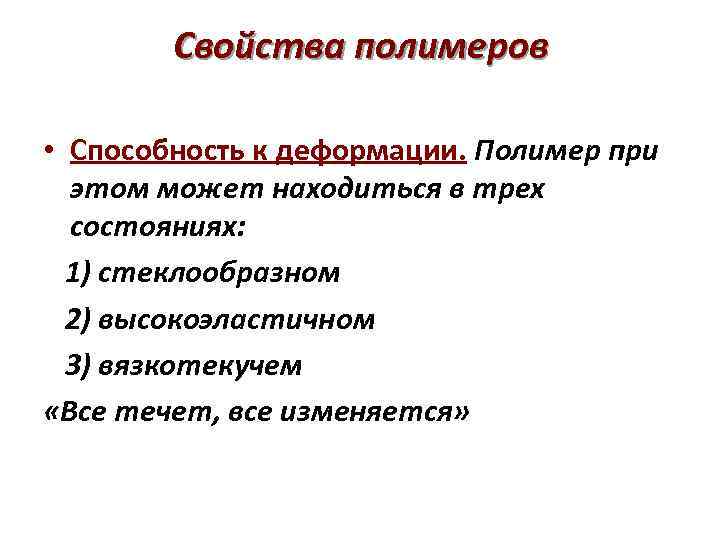 Свойства полимеров

• Способность к деформации. Полимер при этом может находиться в трех состояниях:

1) стеклообразном

2) высокоэластичном

3) вязкотекучем

«Все течет, все изменяется»